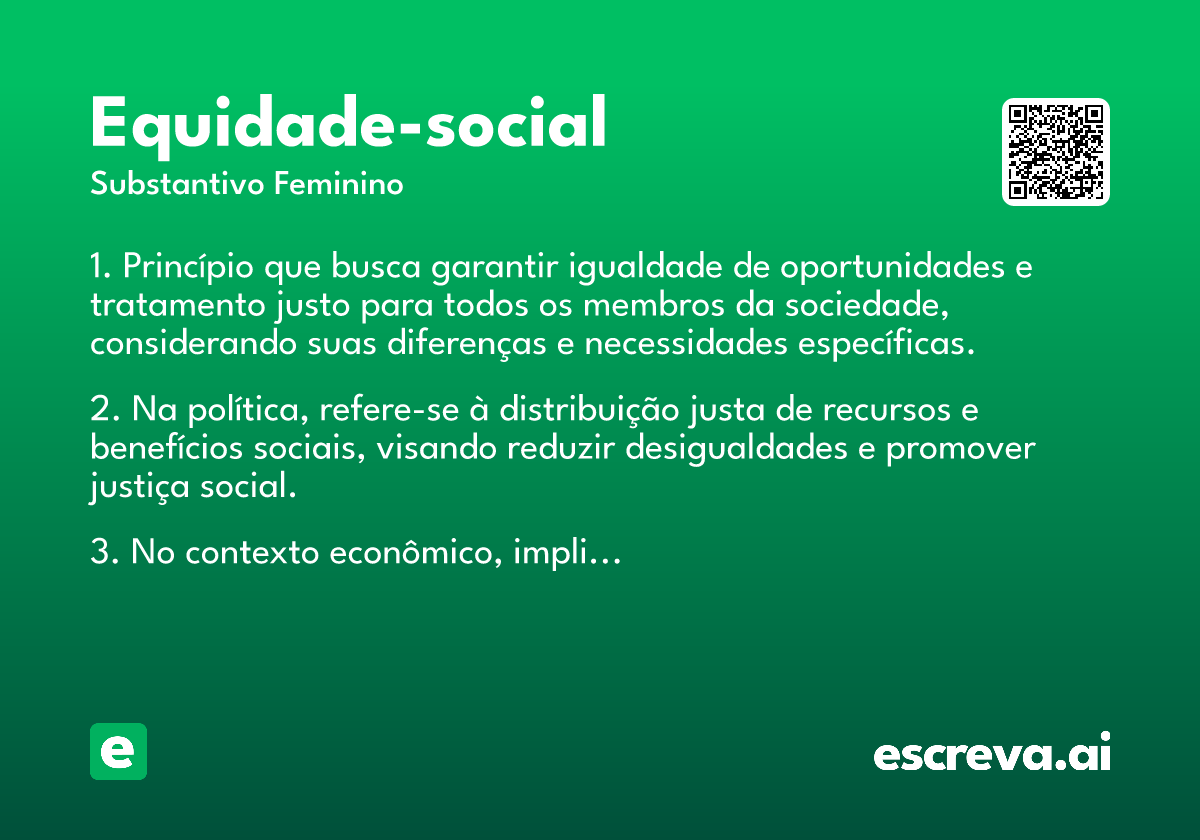 Equidade-social
Substantivo Feminino

1. Princípio que busca garantir igualdade de oportunidades e tratamento justo para todos os membros da sociedade, considerando suas diferenças e necessidades específicas.

2. Na política, refere-se à distribuição justa de recursos e benefícios sociais, visando reduzir desigualdades e promover justiça social.

3. No contexto econômico, impli...

e

escreva.ai